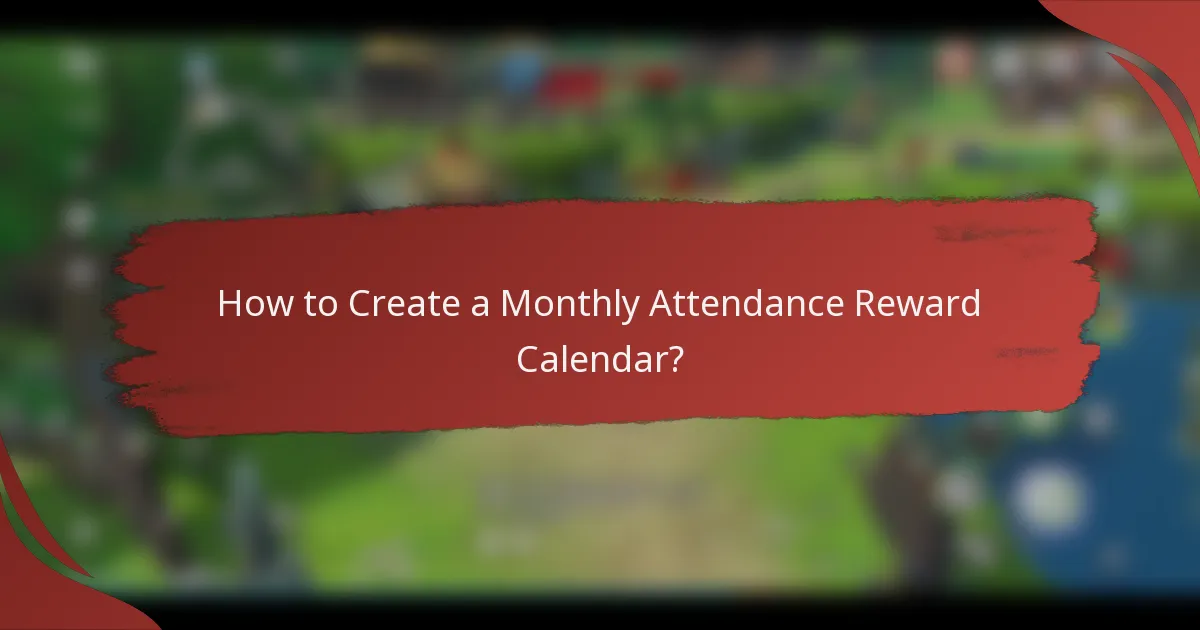 How to Create a Monthly Attendance Reward Calendar?